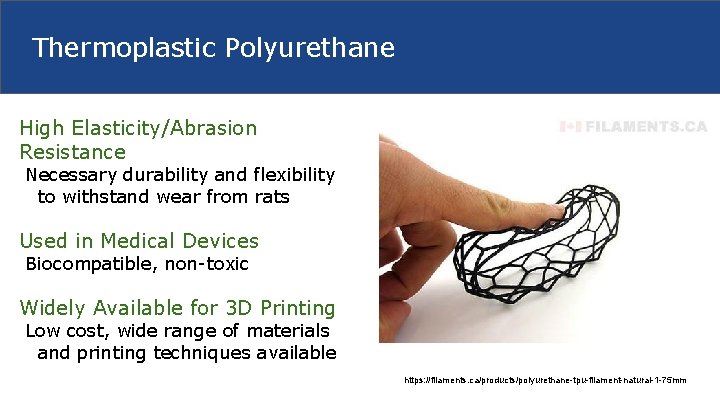 Thermoplastic Polyurethane

High Elasticity/Abrasion Resistance

Necessary durability and flexibility to withstand wear from rats

Used in Medical Devices

Biocompatible, non-toxic

Widely Available for 3D Printing

Low cost, wide range of materials and printing techniques available

FILAMENTS.CA

https://filaments.ca/products/polyurethane-tpu-filament-natural-1-75mm